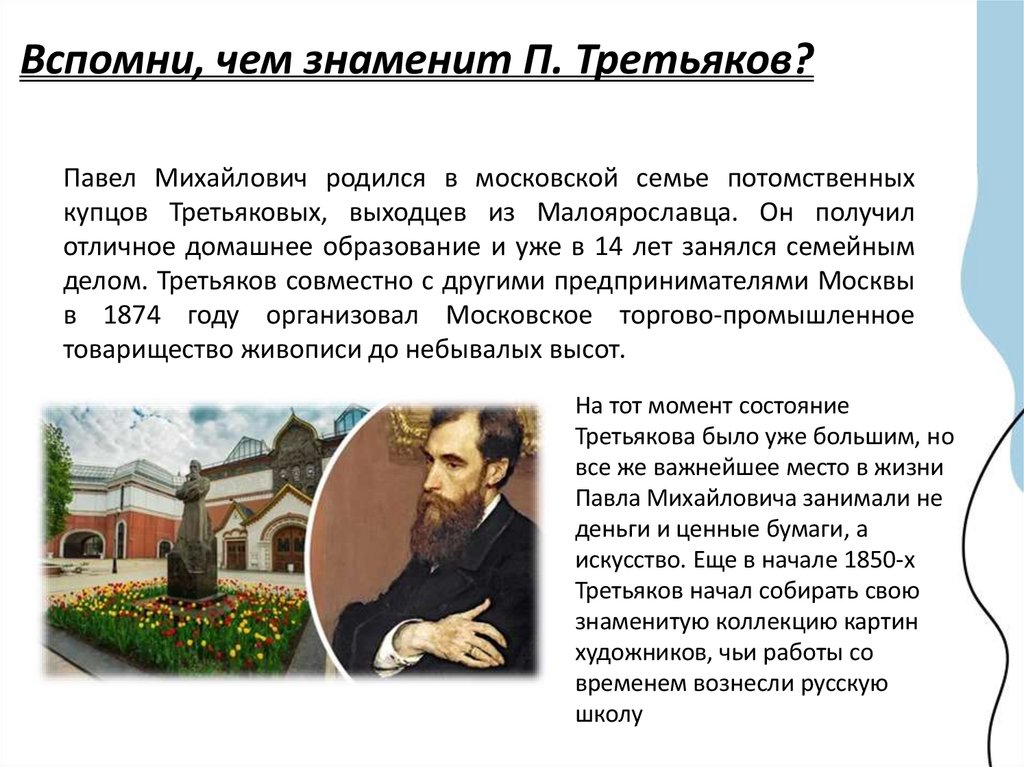 Вспомни, чем знаменит П. Третьяков?

Павел Михайлович родился в московской семье потомственных купцов Третьяковых, выходцев из Малоярославца. Он получил отличное домашнее образование и уже в 14 лет занялся семейным делом. Третьяков совместно с другими предпринимателями Москвы в 1874 году организовал Московское торгово-промышленное товарищество живописи до небывалых высот.

На тот момент состояние Третьякова было уже большим, но все же важнейшее место в жизни Павла Михайловича занимали не деньги и ценные бумаги, а искусство. Еще в начале 1850-х Третьяков начал собирать свою знаменитую коллекцию картин художников, чьи работы со временем вознесли русскую школу